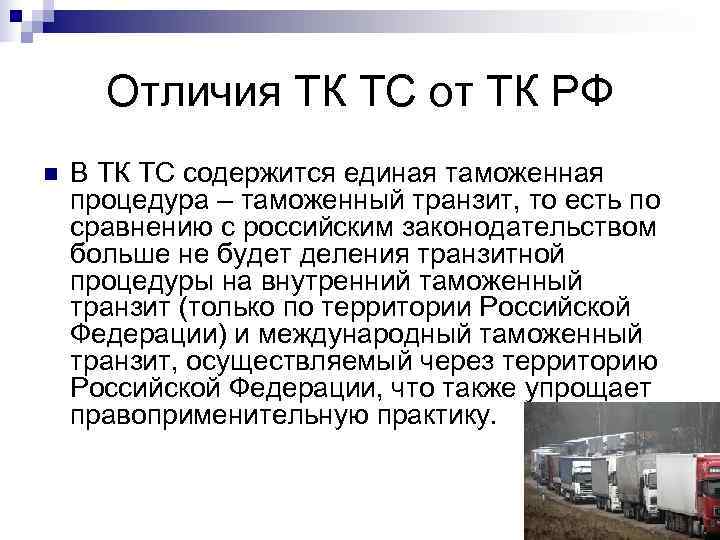 Отличия ТК ТС от ТК РФ

В ТК ТС содержится единая таможенная процедура – таможенный транзит, то есть по сравнению с российским законодательством больше не будет деления транзитной процедуры на внутренний таможенный транзит (только по территории Российской Федерации) и международный таможенный транзит, осуществляемый через территорию Российской Федерации, что также упрощает правоприменительную практику.